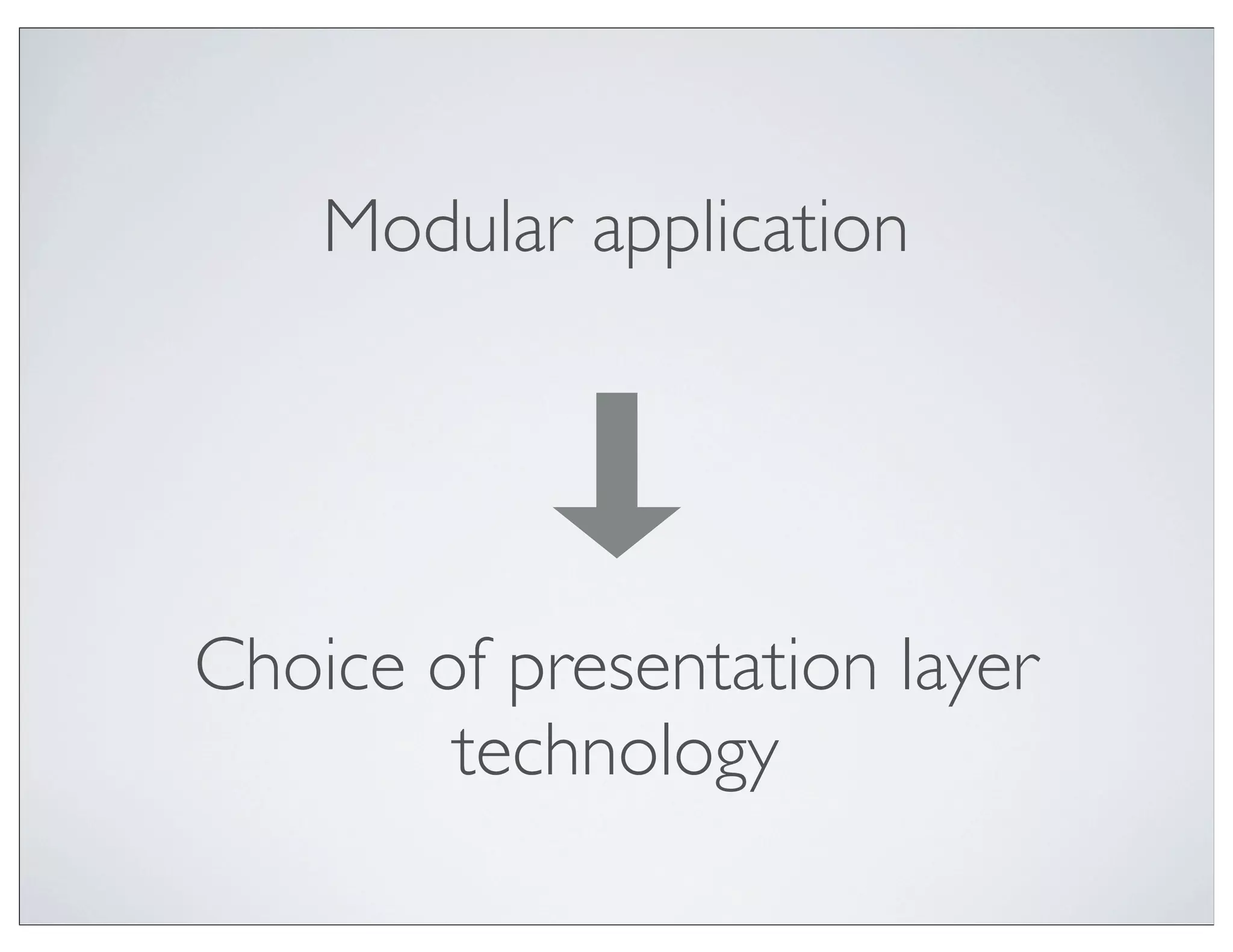 Modular application

Choice of presentation layer technology